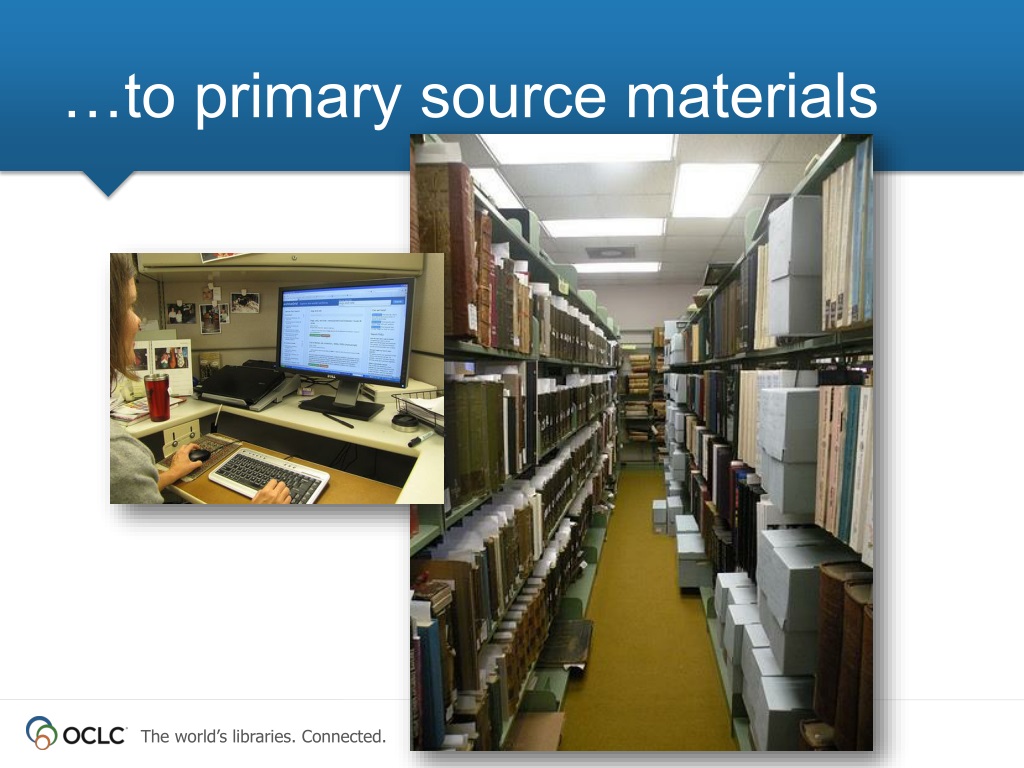 …to primary source materials

OCLC The world's libraries. Connected.